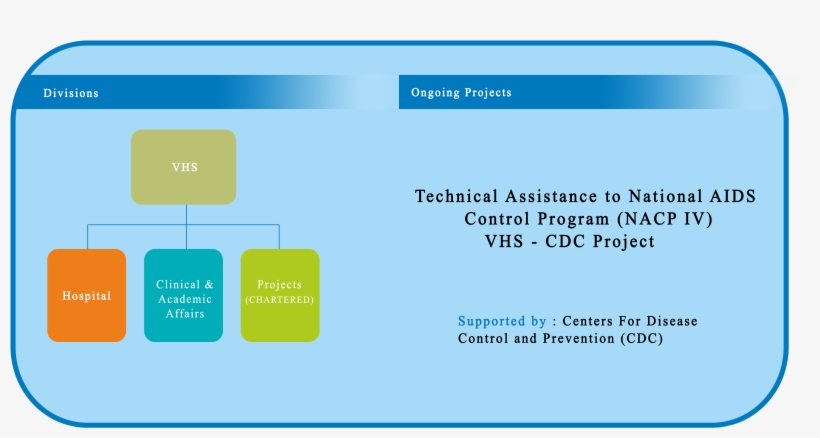 Divisions

VHS

Hospital

Clinical & Academic Affairs

Projects (CHARTERED)

Ongoing Projects

Technical Assistance to National AIDS Control Program (NACP IV) VHS - CDC Project

Supported by : Centers For Disease Control and Prevention (CDC)